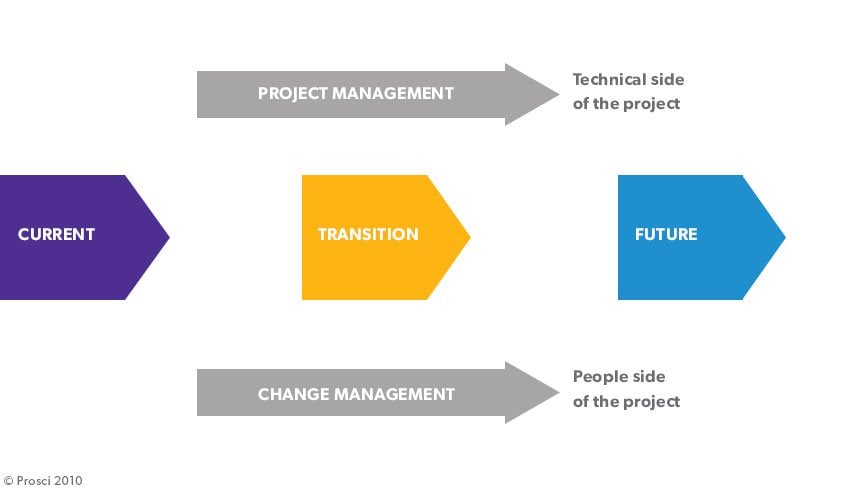 PROJECT MANAGEMENT

Technical side of the project

CURRENT

TRANSITION

FUTURE

CHANGE MANAGEMENT

People side of the project

© Prosci 2010